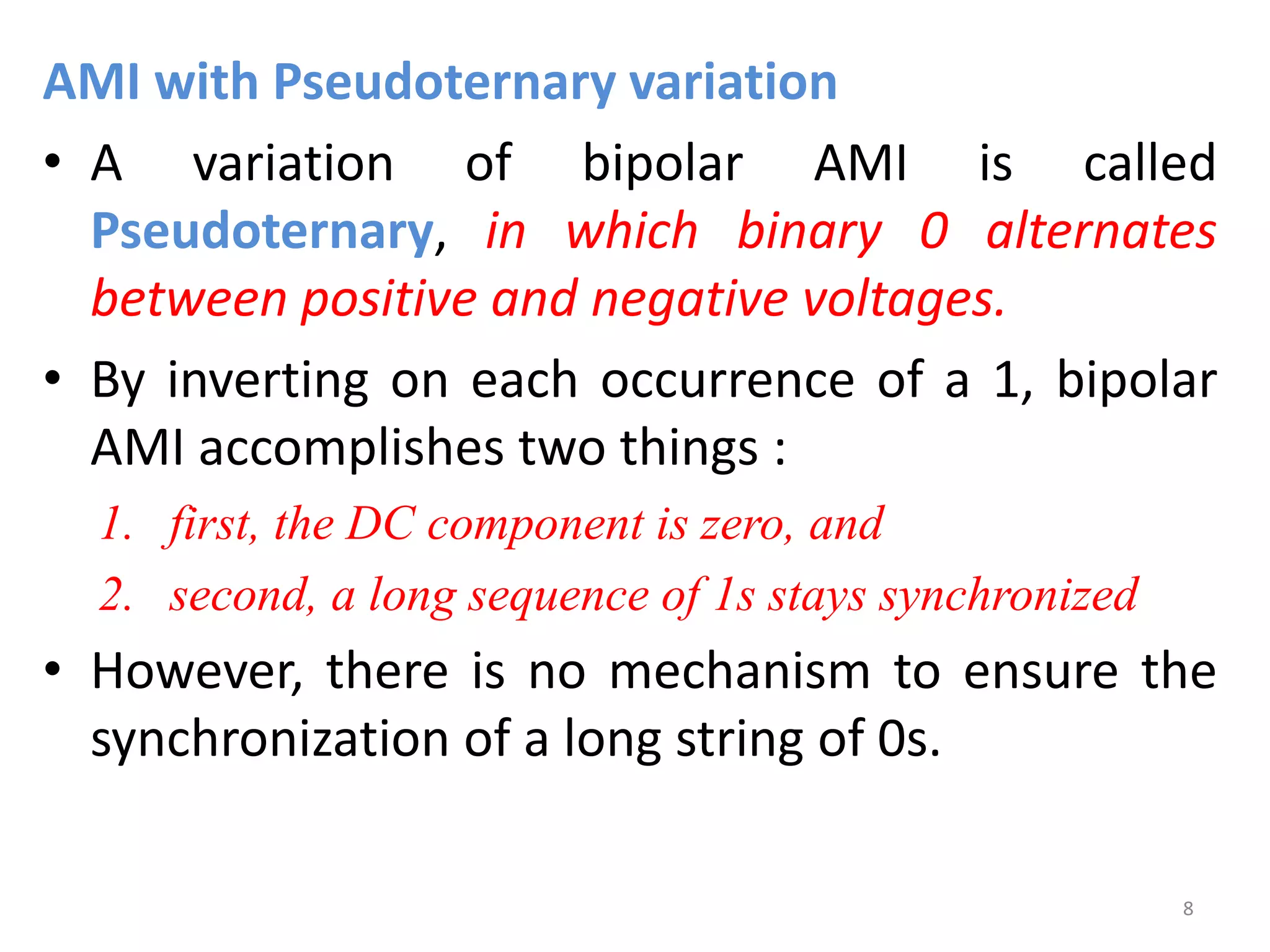 AMI with Pseudoternary variation

• A variation of bipolar AMI is called Pseudoternary, in which binary 0 alternates between positive and negative voltages.

• By inverting on each occurrence of a 1, bipolar AMI accomplishes two things :

1. first, the DC component is zero, and

2. second, a long sequence of 1s stays synchronized

• However, there is no mechanism to ensure the synchronization of a long string of 0s.

8